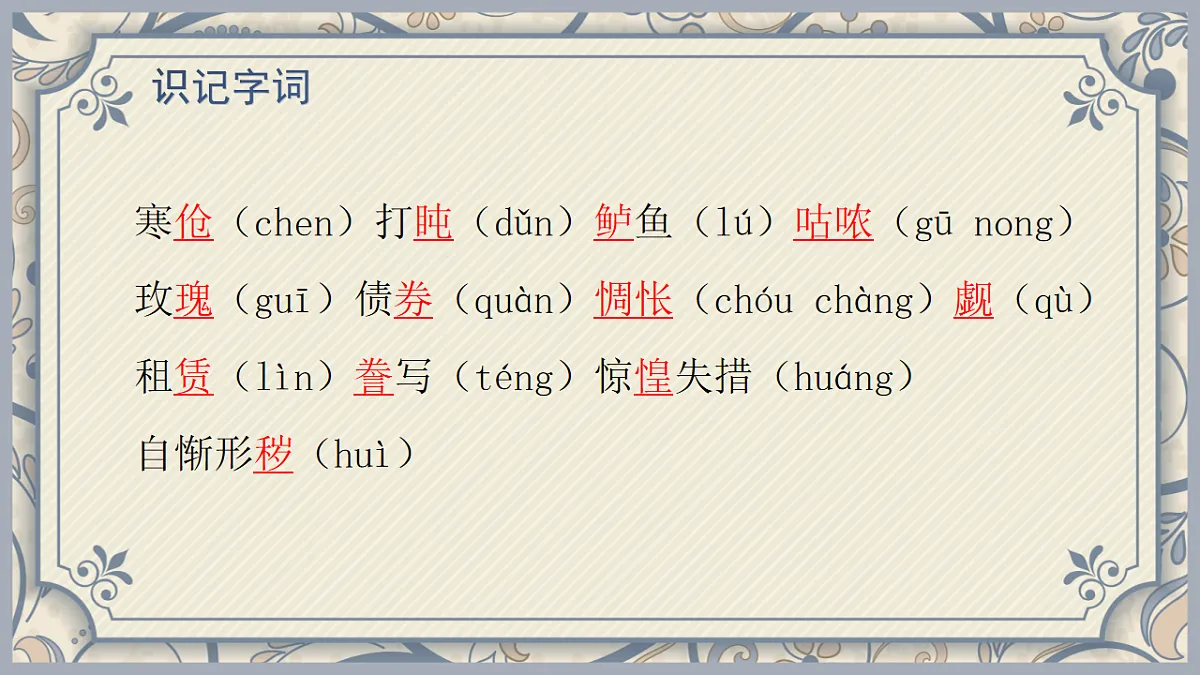 识记字词

寒伧（chen）打盹（dǔn）鲈鱼（lú）咕哝（gū nong）

玫瑰（guī）债券（quàn）惆怅（chóu chàng）觑（qù）

租赁（lìn）誊写（téng）惊惶失措（huáng）

自惭形秽（huì）